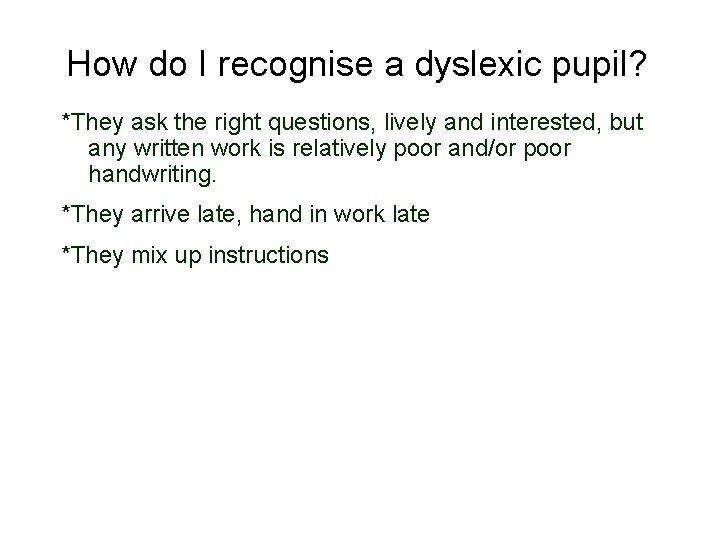 How do I recognise a dyslexic pupil?

*They ask the right questions, lively and interested, but any written work is relatively poor and/or poor handwriting.

*They arrive late, hand in work late

*They mix up instructions